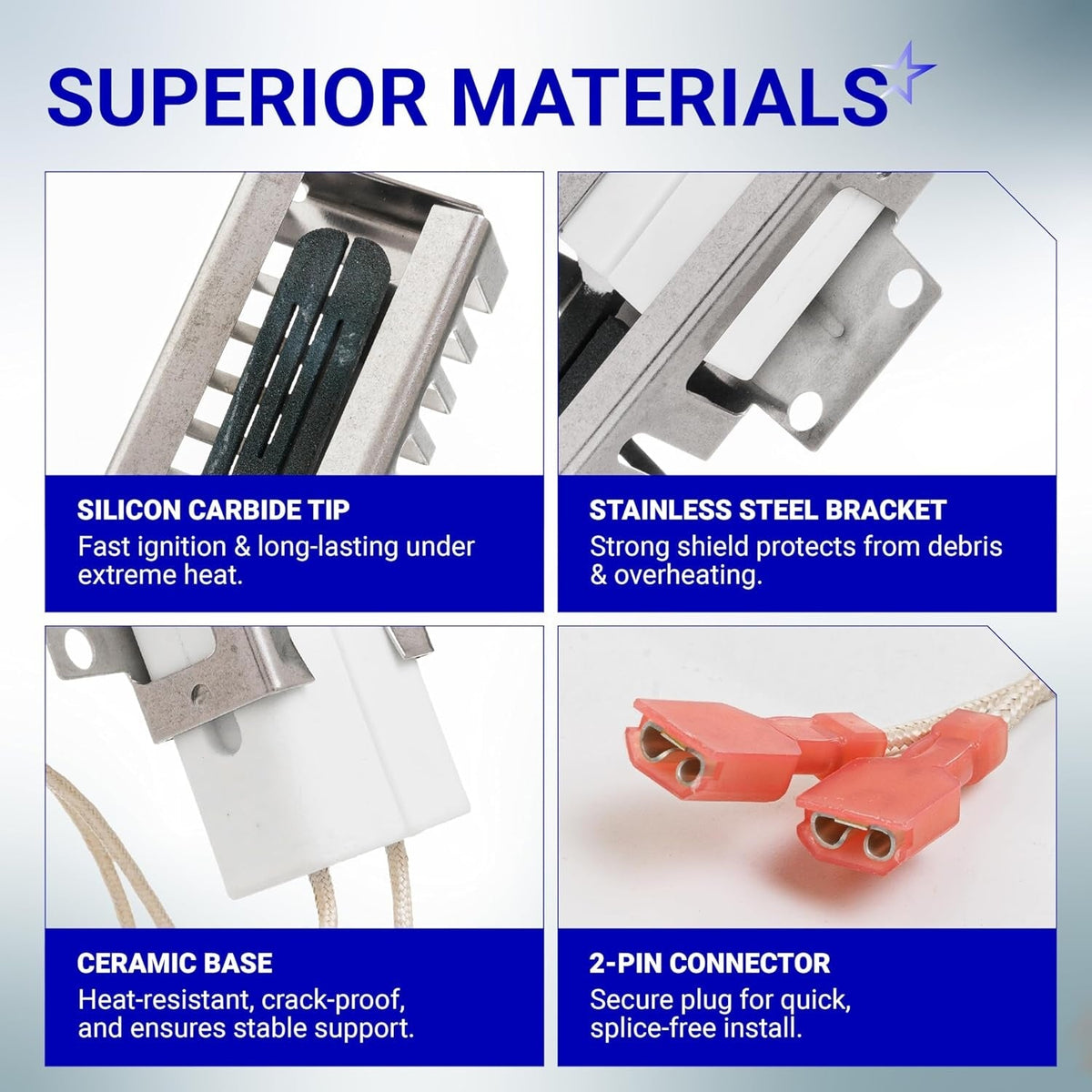 SUPERIOR MATERIALS

SILICON CARBIDE TIP
Fast ignition & long-lasting under extreme heat.

STAINLESS STEEL BRACKET
Strong shield protects from debris & overheating.

CERAMIC BASE
Heat-resistant, crack-proof, and ensures stable support.

2-PIN CONNECTOR
Secure plug for quick, splice-free install.